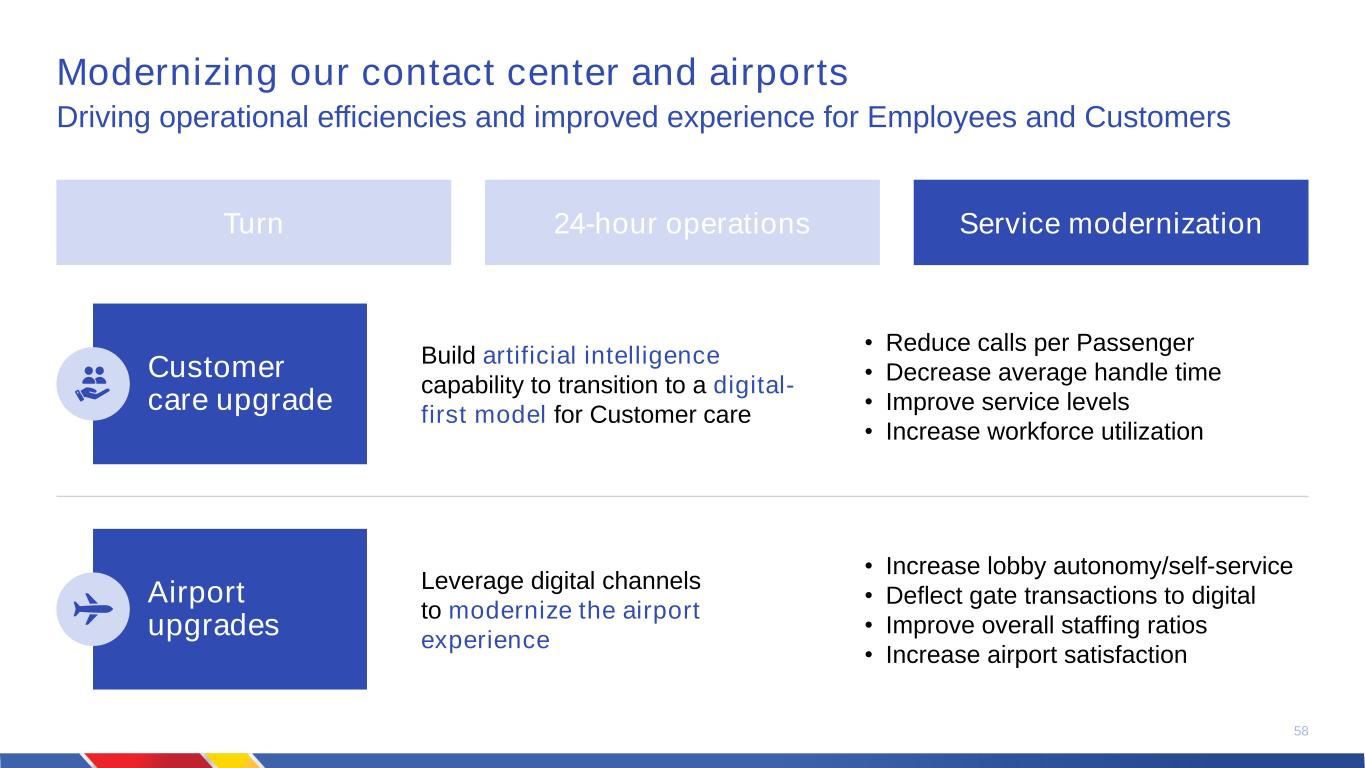 Modernizing our contact center and airports
Driving operational efficiencies and improved experience for Employees and Customers

Turn

24-hour operations

Service modernization

Customer care upgrade

Build artificial intelligence capability to transition to a digital-first model for Customer care

• Reduce calls per Passenger
• Decrease average handle time
• Improve service levels
• Increase workforce utilization

Airport upgrades

Leverage digital channels to modernize the airport experience

• Increase lobby autonomy/self-service
• Deflect gate transactions to digital
• Improve overall staffing ratios
• Increase airport satisfaction

58